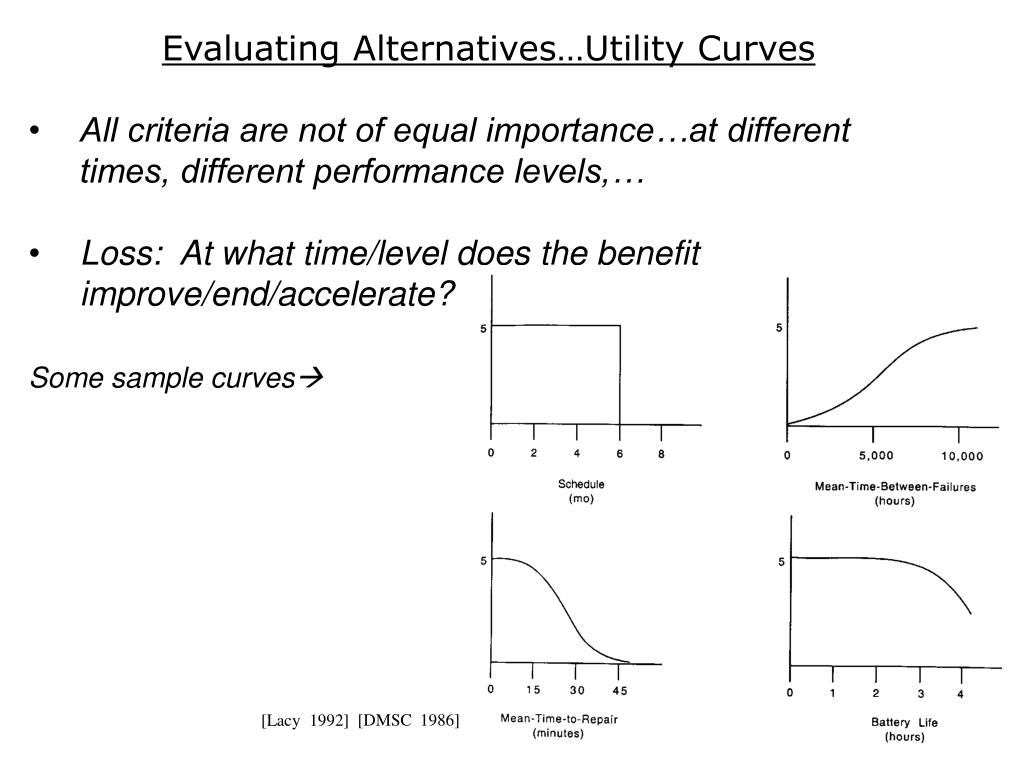 Evaluating Alternatives…Utility Curves

• All criteria are not of equal importance…at different times, different performance levels,…

• Loss: At what time/level does the benefit improve/end/accelerate?

Some sample curves→

5

0 2 4 6 8

Schedule
(mo)

5

0 5,000 10,000

Mean-Time-Between-Failures
(hours)

5

0 15 30 45

Mean-Time-to-Repair
(minutes)

5

0 1 2 3 4

Battery Life
(hours)

[Lacy 1992] [DMSC 1986]